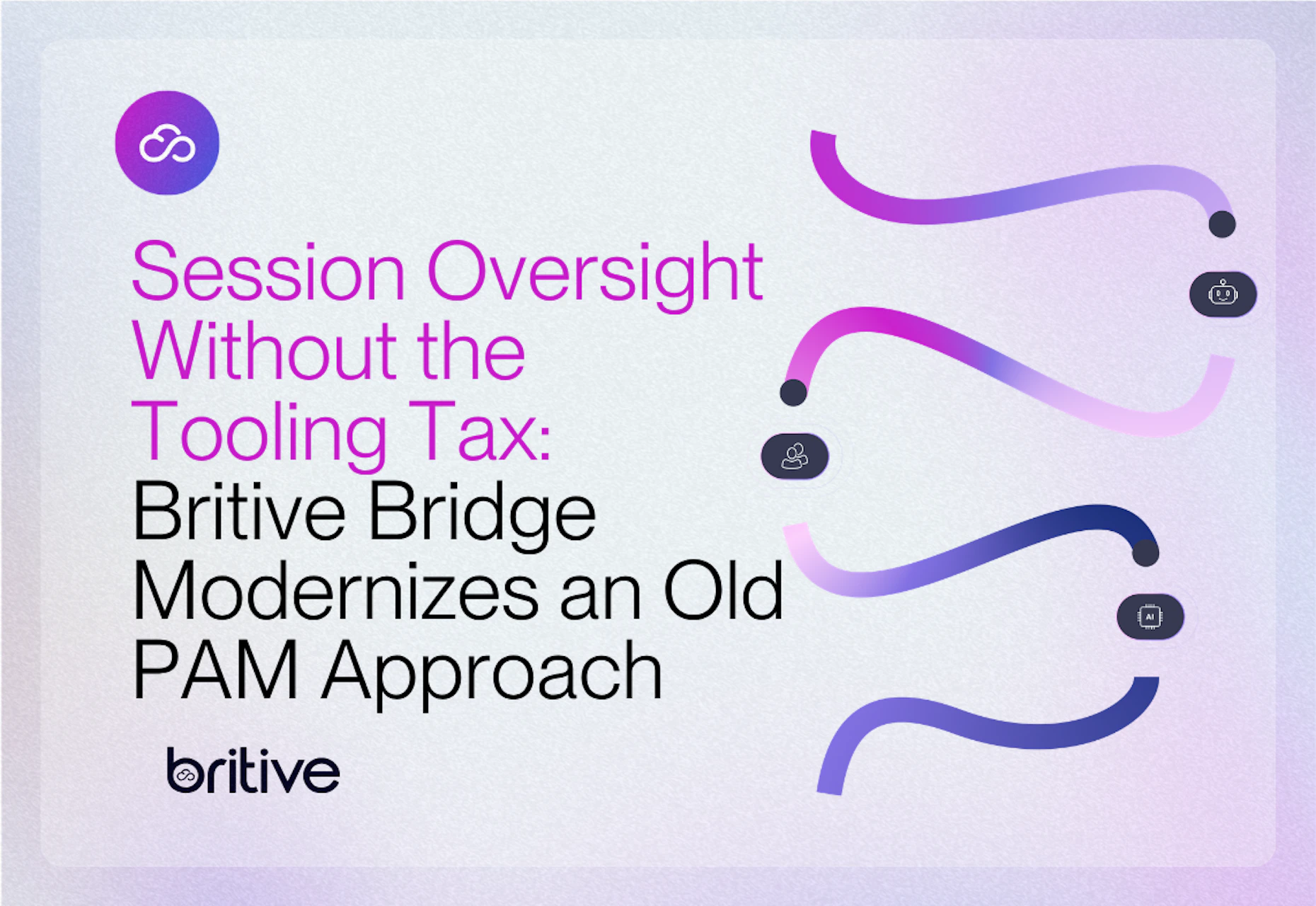 Session Oversight Without the Tooling Tax: Britive Bridge Modernizes an Old PAM Approach

AI

britive